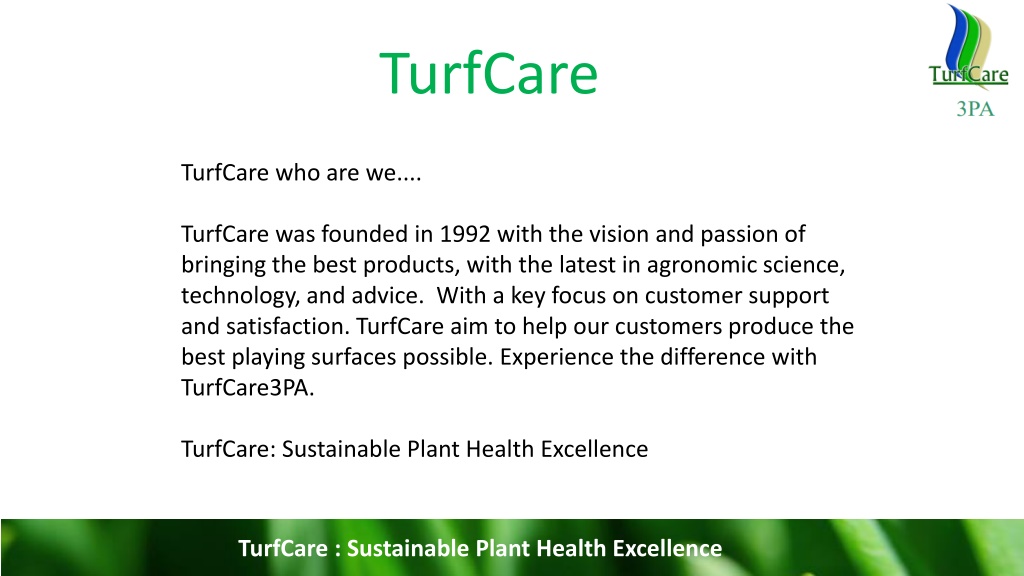 TurfCare

TurfCare
3PA

TurfCare who are we....

TurfCare was founded in 1992 with the vision and passion of bringing the best products, with the latest in agronomic science, technology, and advice. With a key focus on customer support and satisfaction. TurfCare aim to help our customers produce the best playing surfaces possible. Experience the difference with TurfCare3PA.

TurfCare: Sustainable Plant Health Excellence

TurfCare : Sustainable Plant Health Excellence